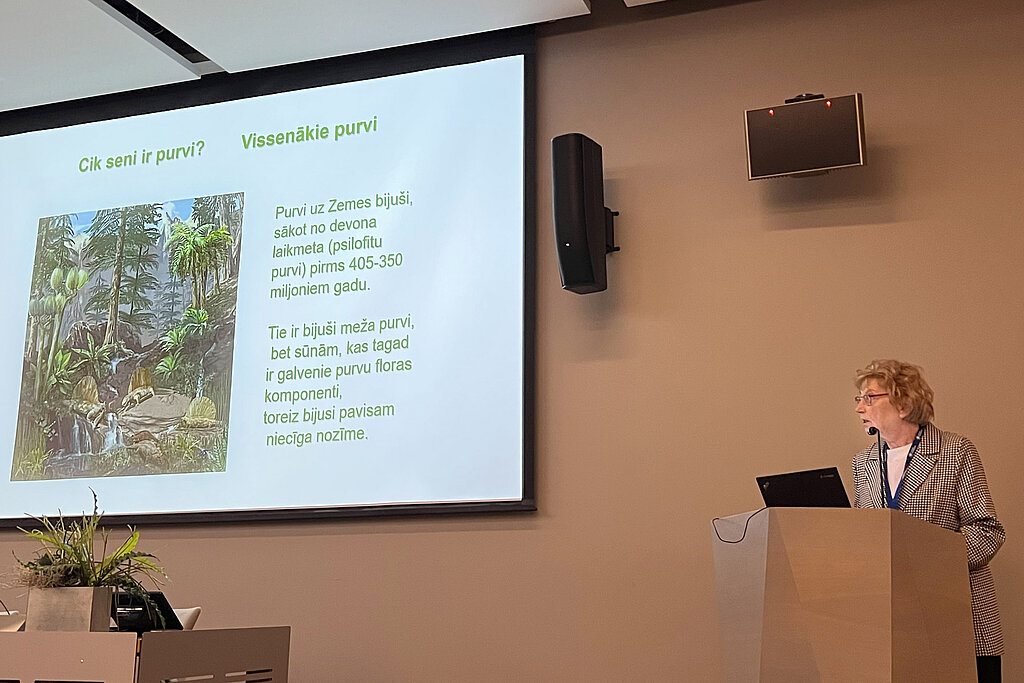 Cik seni ir purvi?

Vissenākie purvi

Purvi uz Zemes bijuši, sākot no devona laikmeta (psilofītu purvi) pirms 405-350 miljoniem gadu.

Tie ir bijuši meža purvi, bet sūnām, kas tagad ir galvenie purvu floras komponenti, toreiz bijusi pavisam niecīga nozīme.